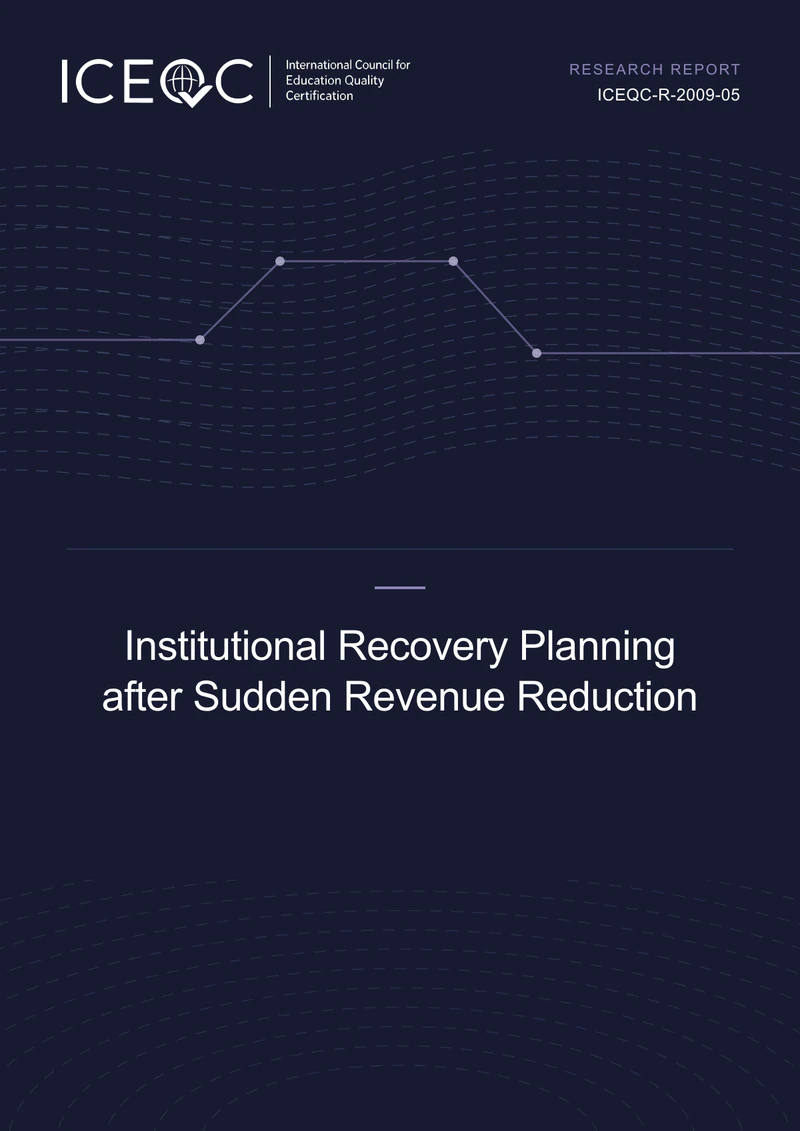 ICEQC International Council for Education Quality Certification

RESEARCH REPORT
ICEQC-R-2009-05

Institutional Recovery Planning after Sudden Revenue Reduction